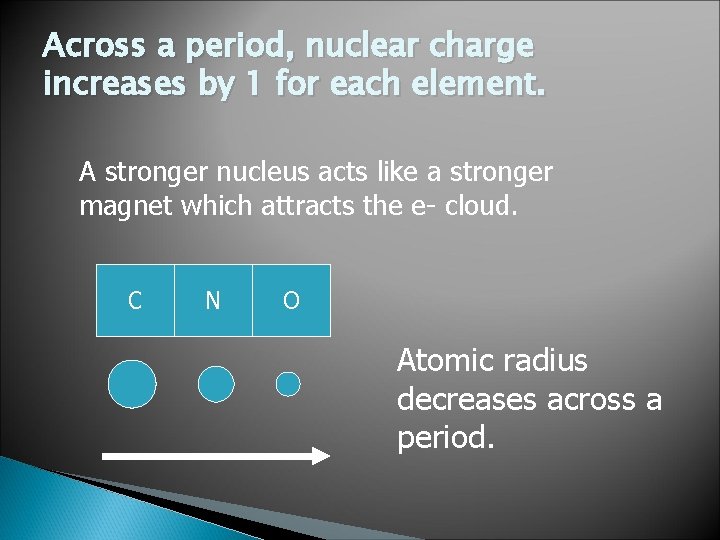 Across a period, nuclear charge increases by 1 for each element.

A stronger nucleus acts like a stronger magnet which attracts the e- cloud.

| C | N | O |
|---|---|---|

Atomic radius decreases across a period.